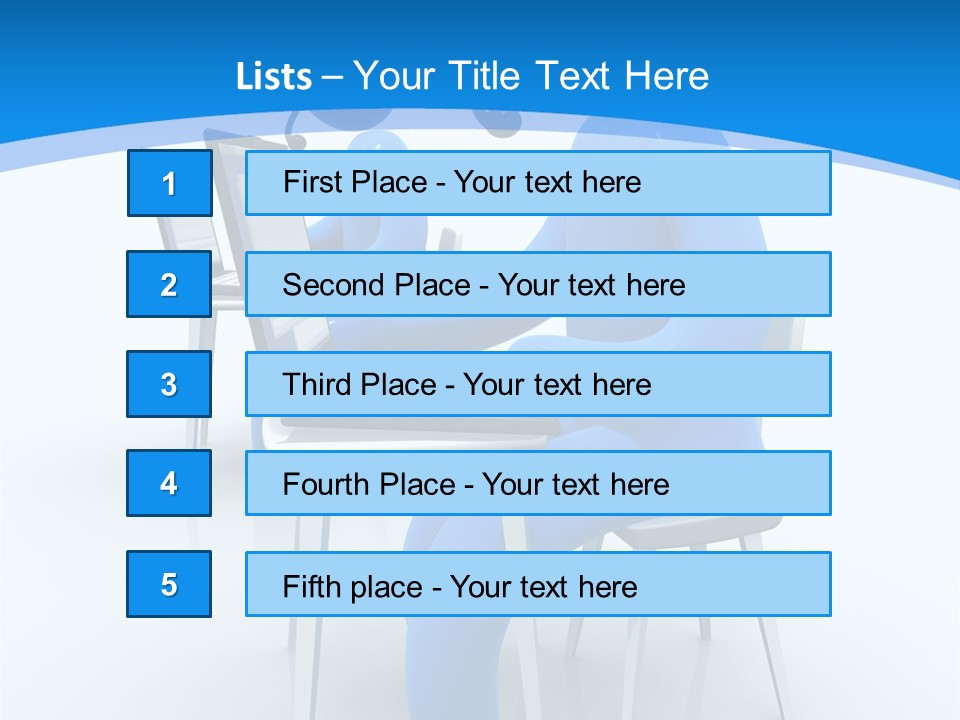 Lists – Your Title Text Here

1 First Place - Your text here

2 Second Place - Your text here

3 Third Place - Your text here

4 Fourth Place - Your text here

5 Fifth place - Your text here